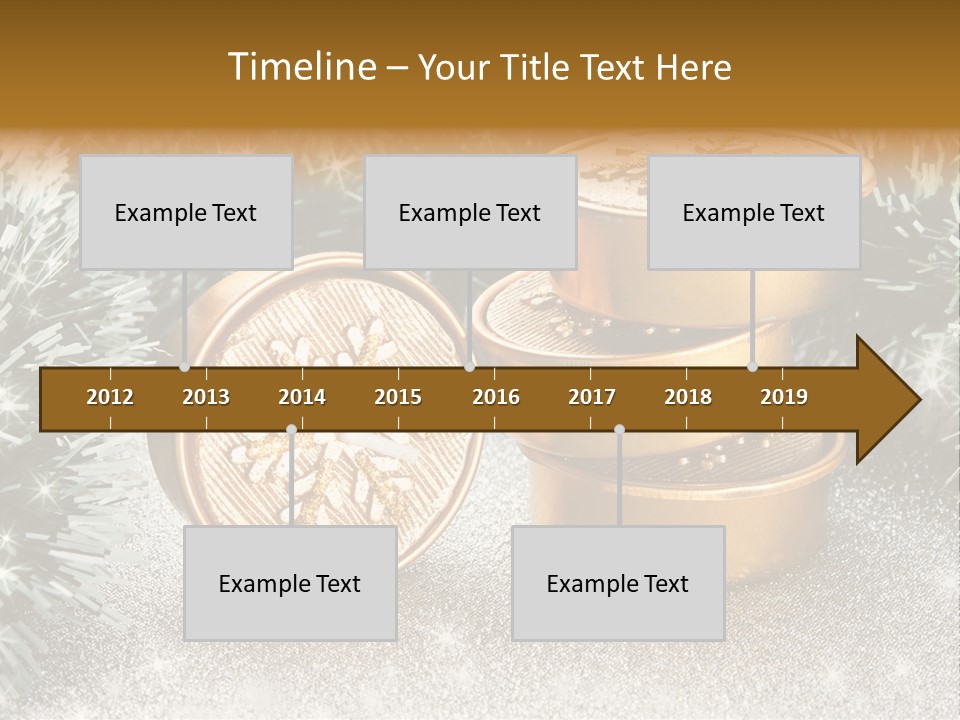 Timeline – Your Title Text Here

Example Text

Example Text

Example Text

2012 2013 2014 2015 2016 2017 2018 2019

Example Text

Example Text